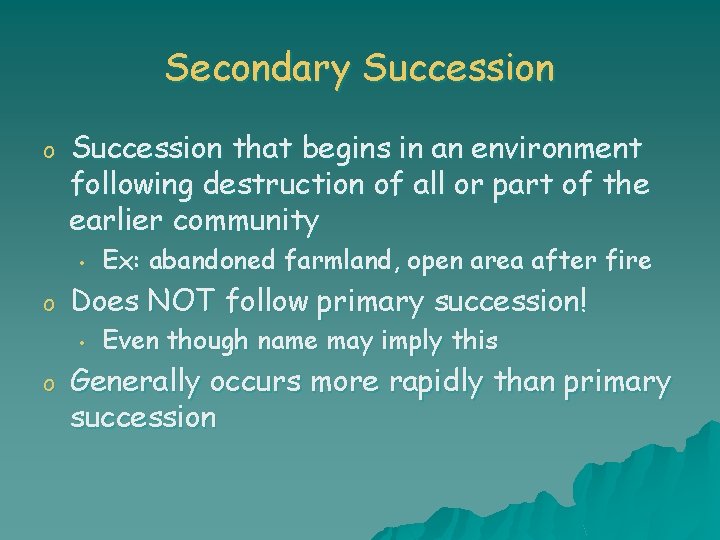 Secondary Succession

o Succession that begins in an environment following destruction of all or part of the earlier community
• Ex: abandoned farmland, open area after fire

o Does NOT follow primary succession!
• Even though name may imply this

o Generally occurs more rapidly than primary succession